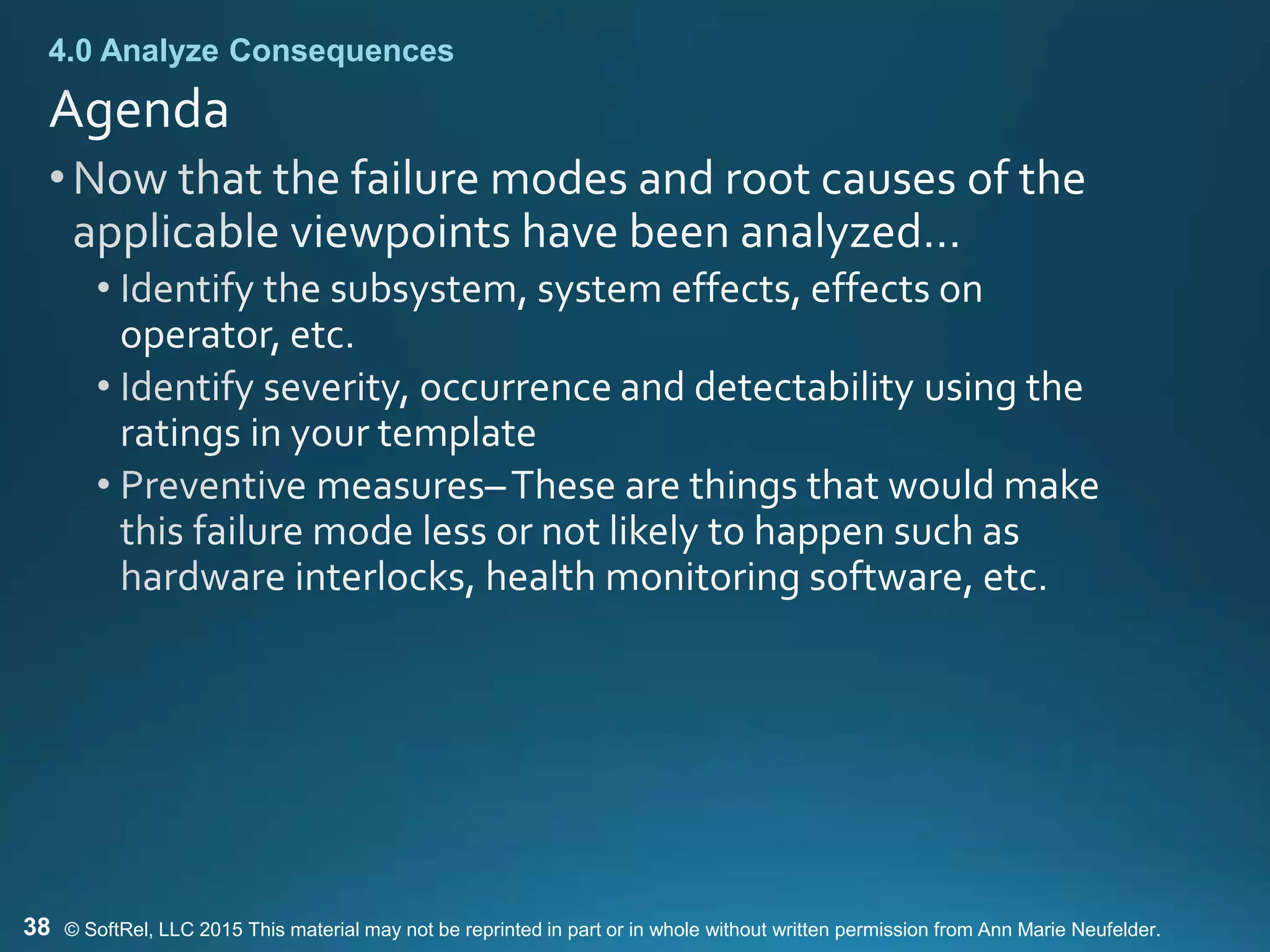 4.0 Analyze Consequences

Agenda

• Now that the failure modes and root causes of the applicable viewpoints have been analyzed…
  • Identify the subsystem, system effects, effects on operator, etc.
  • Identify severity, occurrence and detectability using the ratings in your template
  • Preventive measures– These are things that would make this failure mode less or not likely to happen such as hardware interlocks, health monitoring software, etc.

38 © SoftRel, LLC 2015 This material may not be reprinted in part or in whole without written permission from Ann Marie Neufelder.